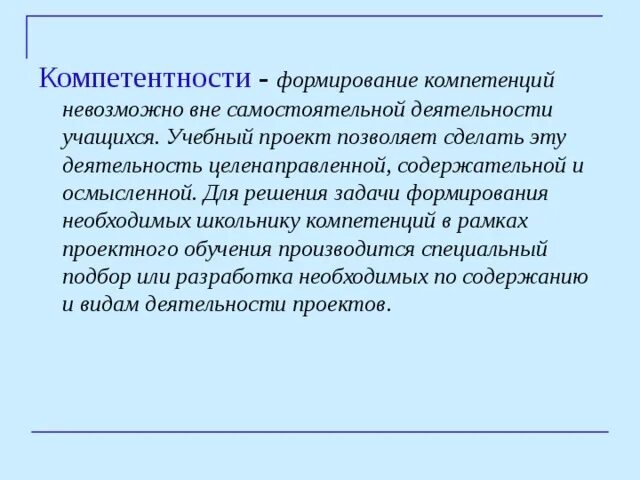 Компетентности - формирование компетенций невозможно вне самостоятельной деятельности учащихся. Учебный проект позволяет сделать эту деятельность целенаправленной, содержательной и осмысленной. Для решения задачи формирования необходимых школьнику компетенций в рамках проектного обучения производится специальный подбор или разработка необходимых по содержанию и видам деятельности проектов.